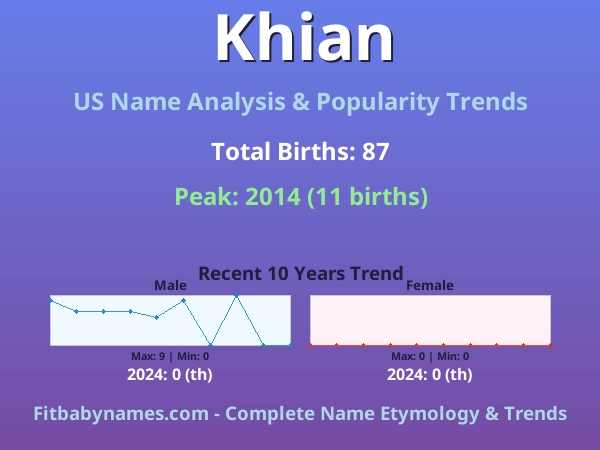 Khian

US Name Analysis & Popularity Trends

Total Births: 87

Peak: 2014 (11 births)

Recent 10 Years Trend

Male

Max: 9 | Min: 0

2024: 0 (th)

Female

Max: 0 | Min: 0

2024: 0 (th)

Fitbabynames.com - Complete Name Etymology & Trends